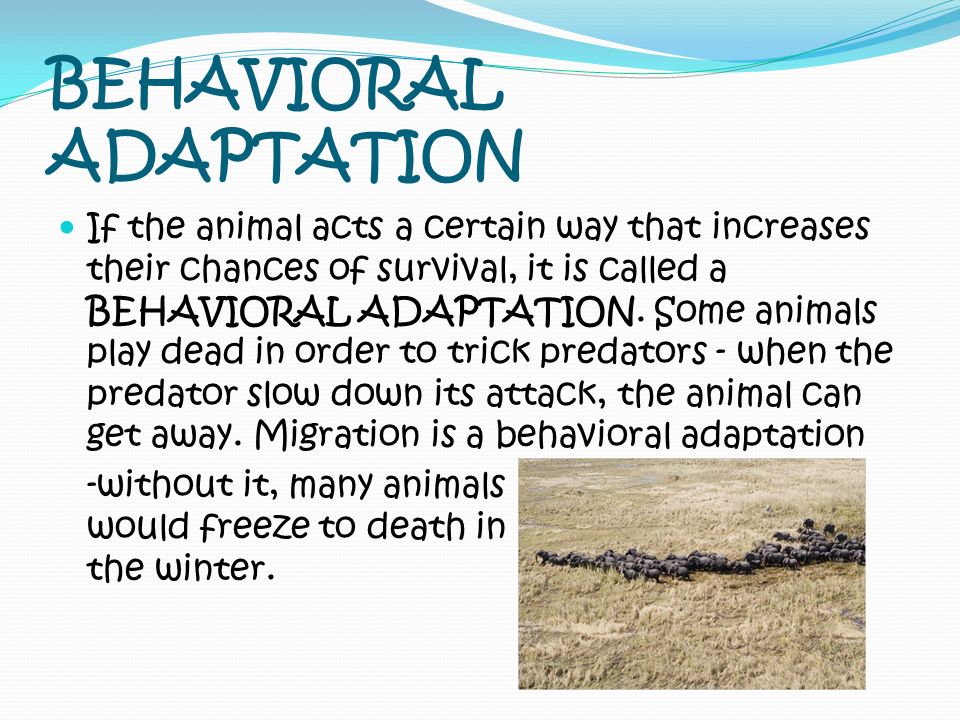 BEHAVIORAL ADAPTATION

If the animal acts a certain way that increases their chances of survival, it is called a BEHAVIORAL ADAPTATION. Some animals play dead in order to trick predators - when the predator slow down its attack, the animal can get away. Migration is a behavioral adaptation -without it, many animals would freeze to death in the winter.